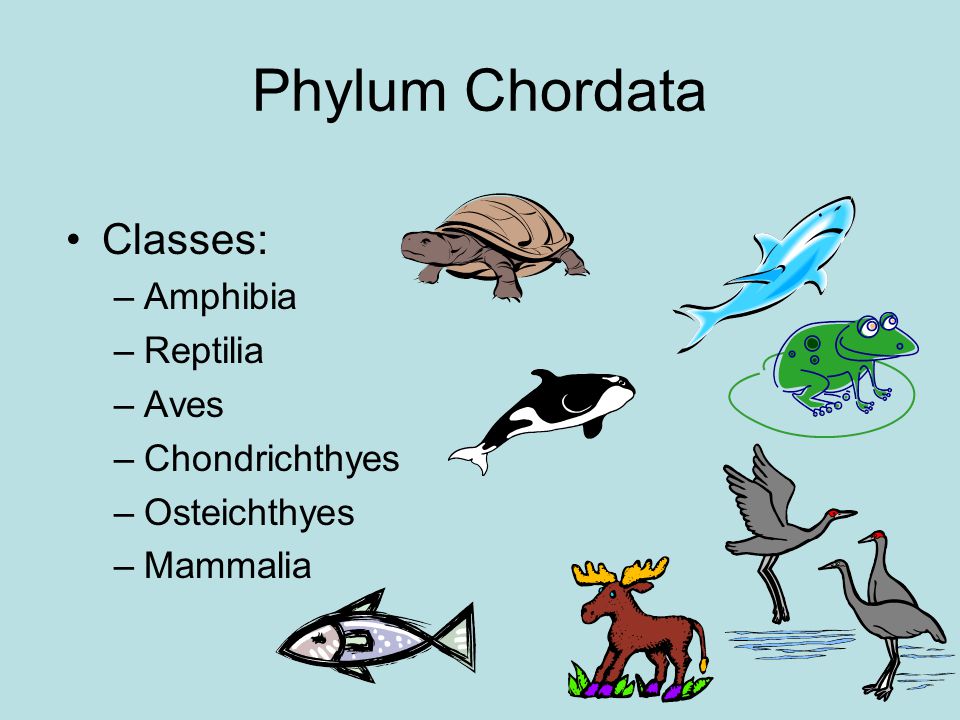 Phylum Chordata

• Classes:
– Amphibia
– Reptilia
– Aves
– Chondrichthyes
– Osteichthyes
– Mammalia